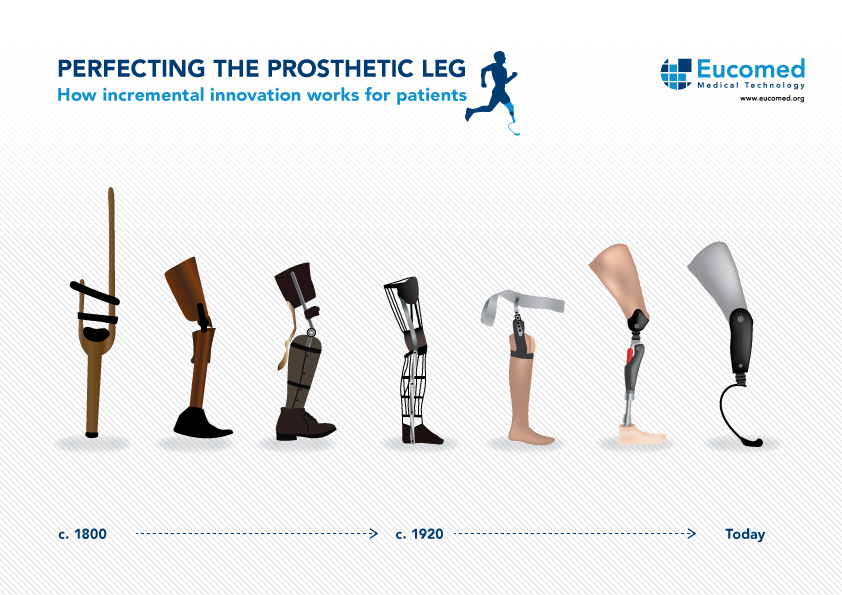 PERFECTING THE PROSTHETIC LEG
How incremental innovation works for patients

Eucomed
Medical Technology
www.eucomed.org

c. 1800

c. 1920

Today